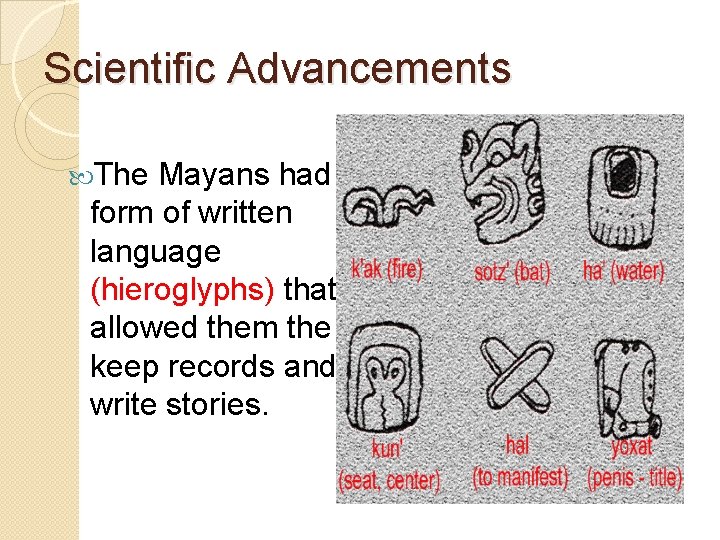 Scientific Advancements

The Mayans had form of written language (hieroglyphs) that allowed them the keep records and write stories.

k'ak (fire)
sotz' (bat)
ha' (water)
kun' (seat, center)
hal (to manifest)
yoxat (penis - title)